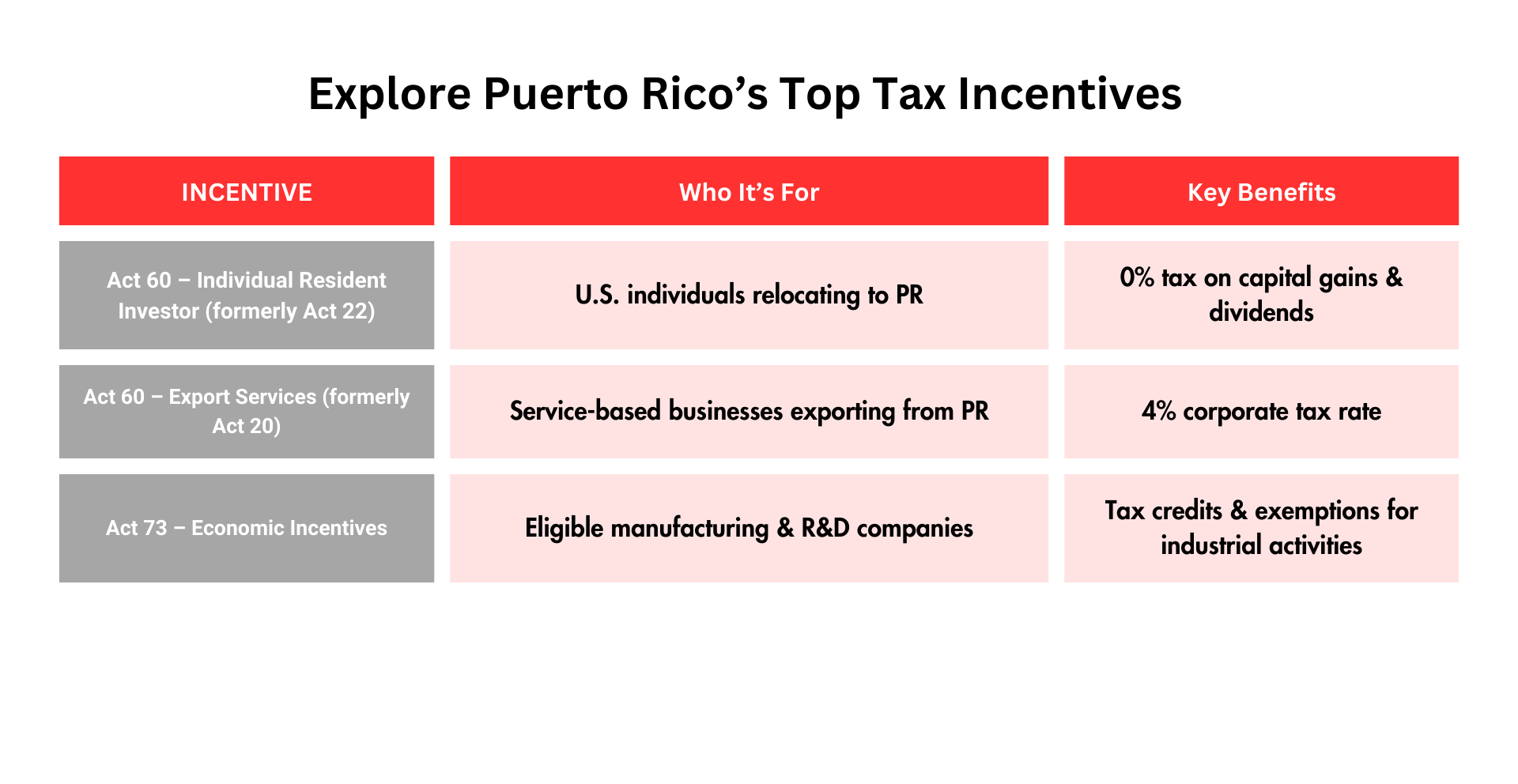 Explore Puerto Rico’s Top Tax Incentives

| INCENTIVE | Who It’s For | Key Benefits |
|---|---|---|
| Act 60 – Individual Resident Investor (formerly Act 22) | U.S. individuals relocating to PR | 0% tax on capital gains & dividends |
| Act 60 – Export Services (formerly Act 20) | Service-based businesses exporting from PR | 4% corporate tax rate |
| Act 73 – Economic Incentives | Eligible manufacturing & R&D companies | Tax credits & exemptions for industrial activities |